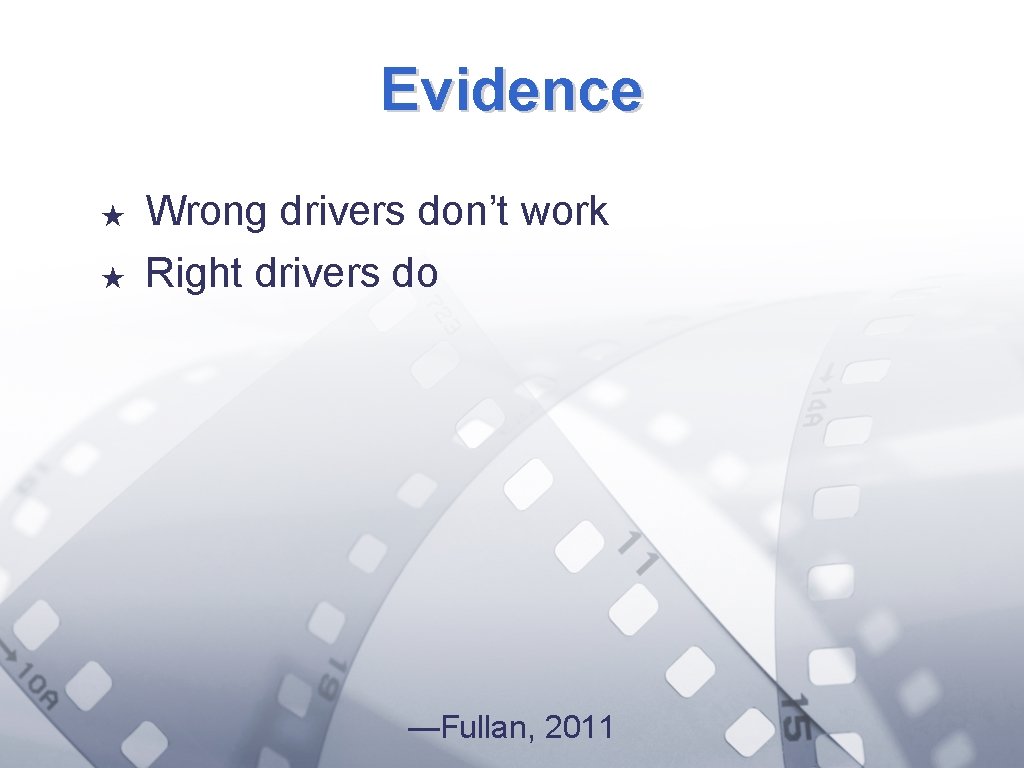 Evidence

★ Wrong drivers don’t work
★ Right drivers do

—Fullan, 2011